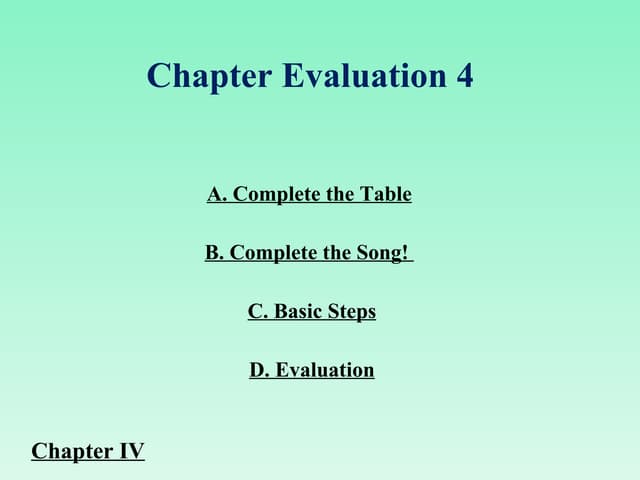 Chapter Evaluation 4

A. Complete the Table

B. Complete the Song!

C. Basic Steps

D. Evaluation

Chapter IV